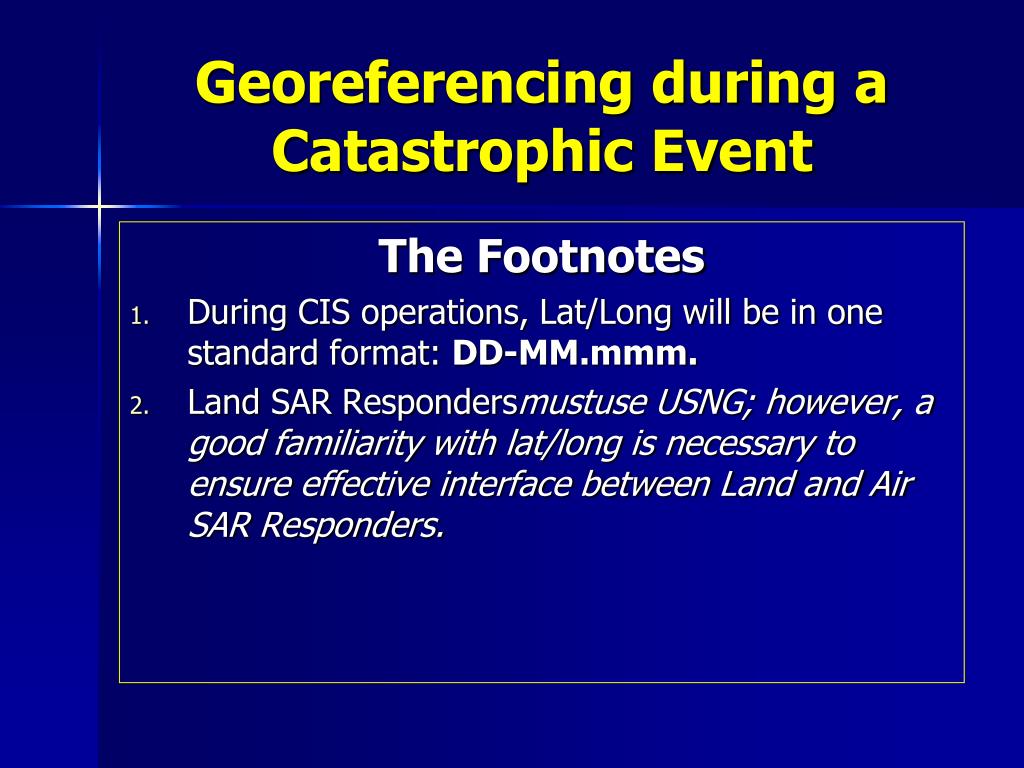 Georeferencing during a Catastrophic Event

The Footnotes

1. During CIS operations, Lat/Long will be in one standard format: DD-MM.mmm.

2. Land SAR Respondersmustuse USNG; however, a good familiarity with lat/long is necessary to ensure effective interface between Land and Air SAR Responders.